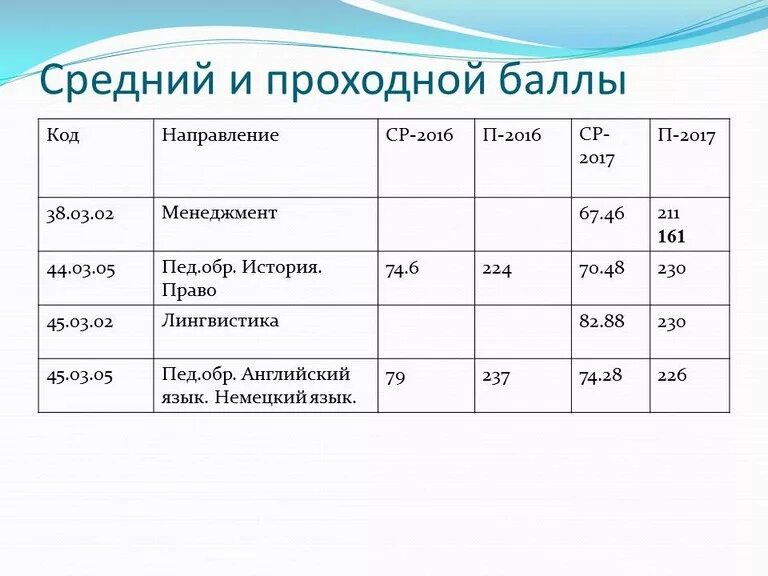 Средний и проходной баллы

| Код | Направление | СР-2016 | П-2016 | СР-2017 | П-2017 |
|---|---|---|---|---|---|
| 38.03.02 | Менеджмент | | | 67.46 | 211 **161** |
| 44.03.05 | Пед.обр. История. Право | 74.6 | 224 | 70.48 | 230 |
| 45.03.02 | Лингвистика | | | 82.88 | 230 |
| 45.03.05 | Пед.обр. Английский язык. Немецкий язык. | 79 | 237 | 74.28 | 226 |